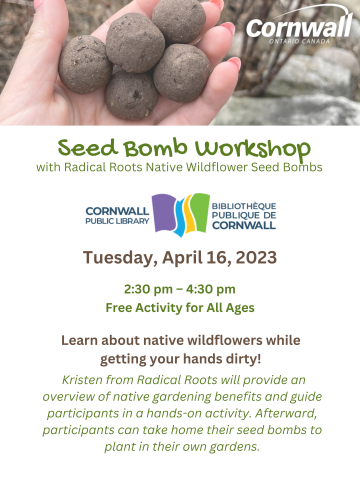 Cornwall
ONTARIO CANADA

Seed Bomb Workshop
with Radical Roots Native Wildflower Seed Bombs

CORNWALL PUBLIC LIBRARY
BIBLIOTHÈQUE PUBLIQUE DE CORNWALL

Tuesday, April 16, 2023

2:30 pm – 4:30 pm
Free Activity for All Ages

Learn about native wildflowers while getting your hands dirty!

Kristen from Radical Roots will provide an overview of native gardening benefits and guide participants in a hands-on activity. Afterward, participants can take home their seed bombs to plant in their own gardens.